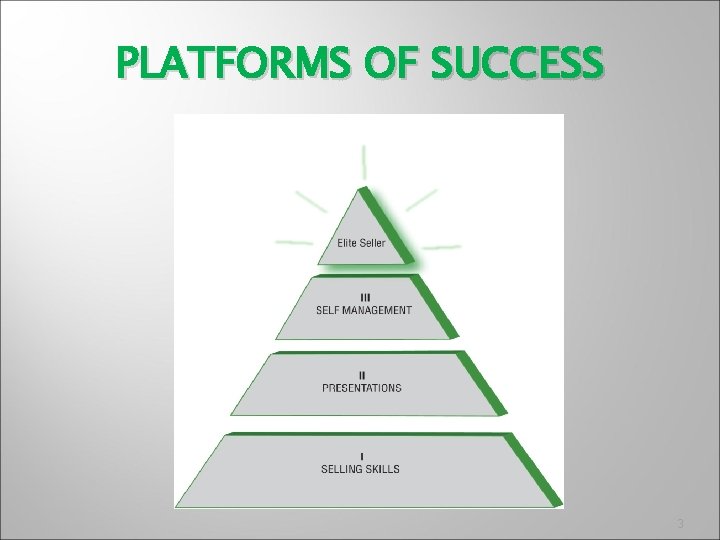 PLATFORMS OF SUCCESS

Elite Seller

III
SELF MANAGEMENT

II
PRESENTATIONS

I
SELLING SKILLS

3